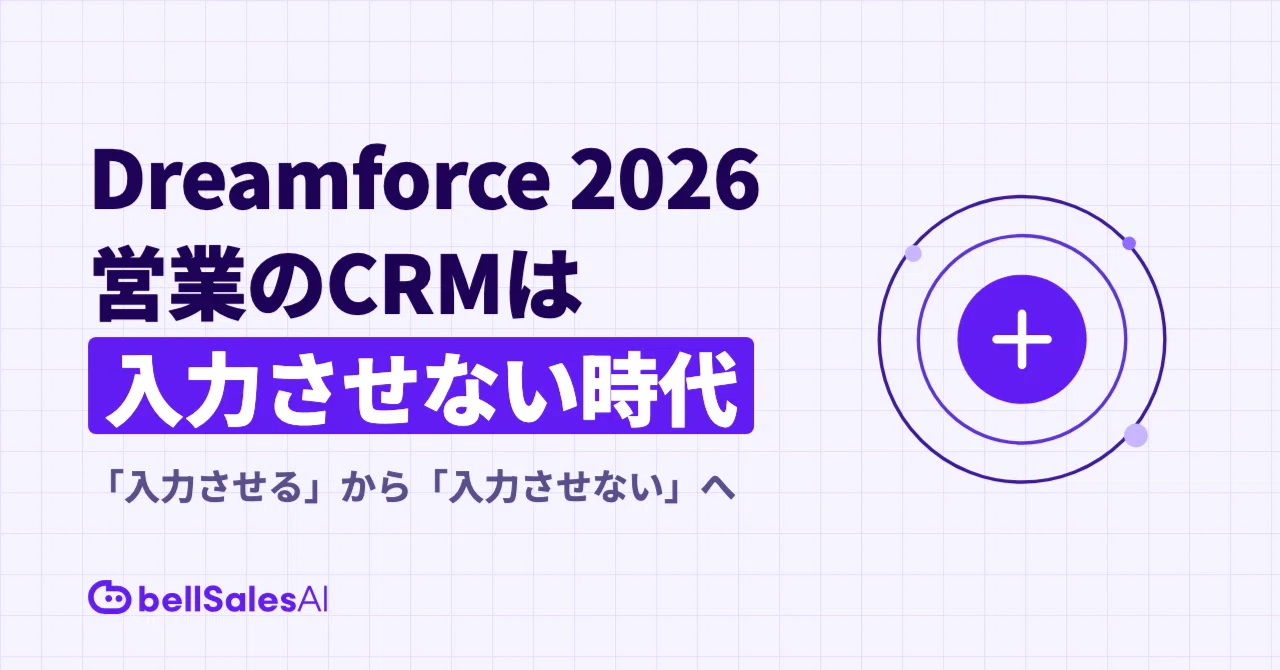 Dreamforce 2026
営業のCRMは
入力させない時代

「入力させる」から「入力させない」へ

bellSalesAI